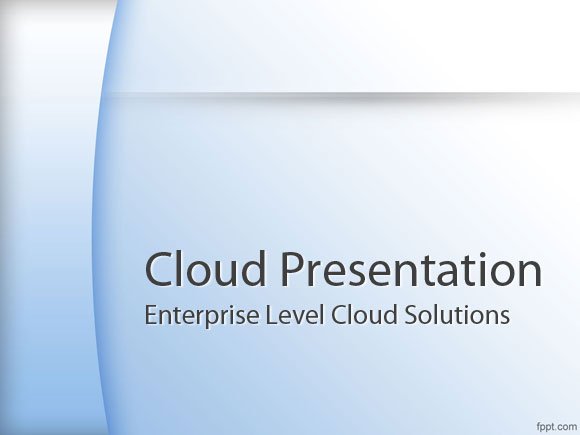 Cloud Presentation
Enterprise Level Cloud Solutions

fppt.com